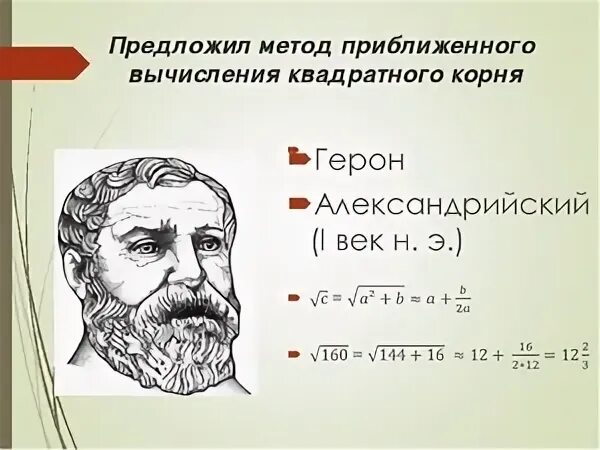 Предложил метод приближенного вычисления квадратного корня

Герон

Александрийский (I век н. э.)

$\sqrt{c} = \sqrt{a^2 + b} \approx a + \frac{b}{2a}$

$\sqrt{160} = \sqrt{144 + 16} \approx 12 + \frac{16}{2*12} = 12\frac{2}{3}$